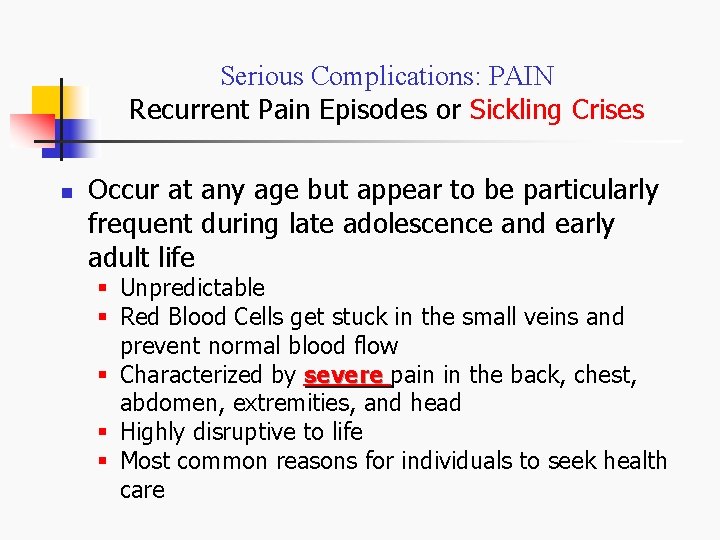 Serious Complications: PAIN
Recurrent Pain Episodes or Sickling Crises

- Occur at any age but appear to be particularly frequent during late adolescence and early adult life
  - Unpredictable
  - Red Blood Cells get stuck in the small veins and prevent normal blood flow
  - Characterized by severe pain in the back, chest, abdomen, extremities, and head
  - Highly disruptive to life
  - Most common reasons for individuals to seek health care